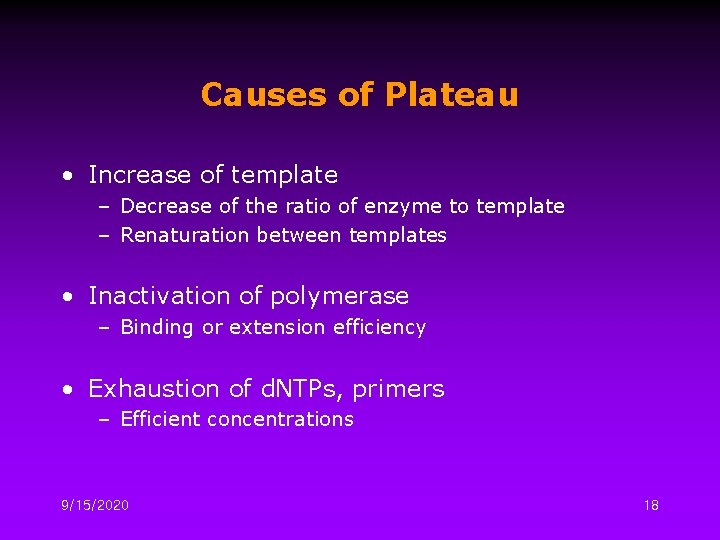 Causes of Plateau

• Increase of template
 – Decrease of the ratio of enzyme to template
 – Renaturation between templates

• Inactivation of polymerase
 – Binding or extension efficiency

• Exhaustion of dNTPs, primers
 – Efficient concentrations

9/15/2020

18